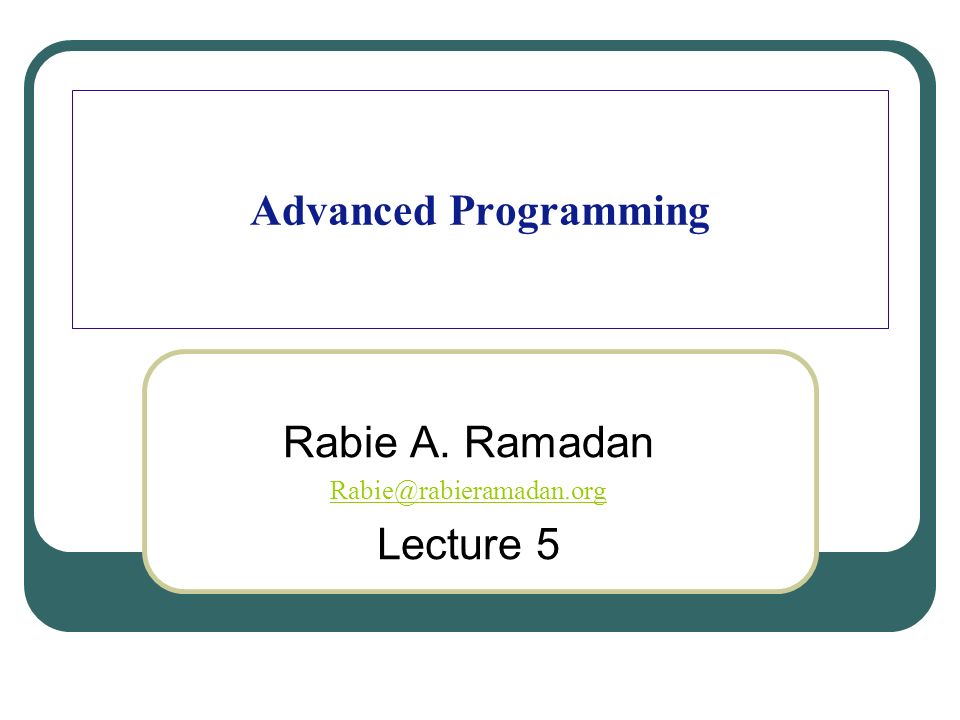 Advanced Programming

Rabie A. Ramadan
Rabie@rabieramadan.org
Lecture 5